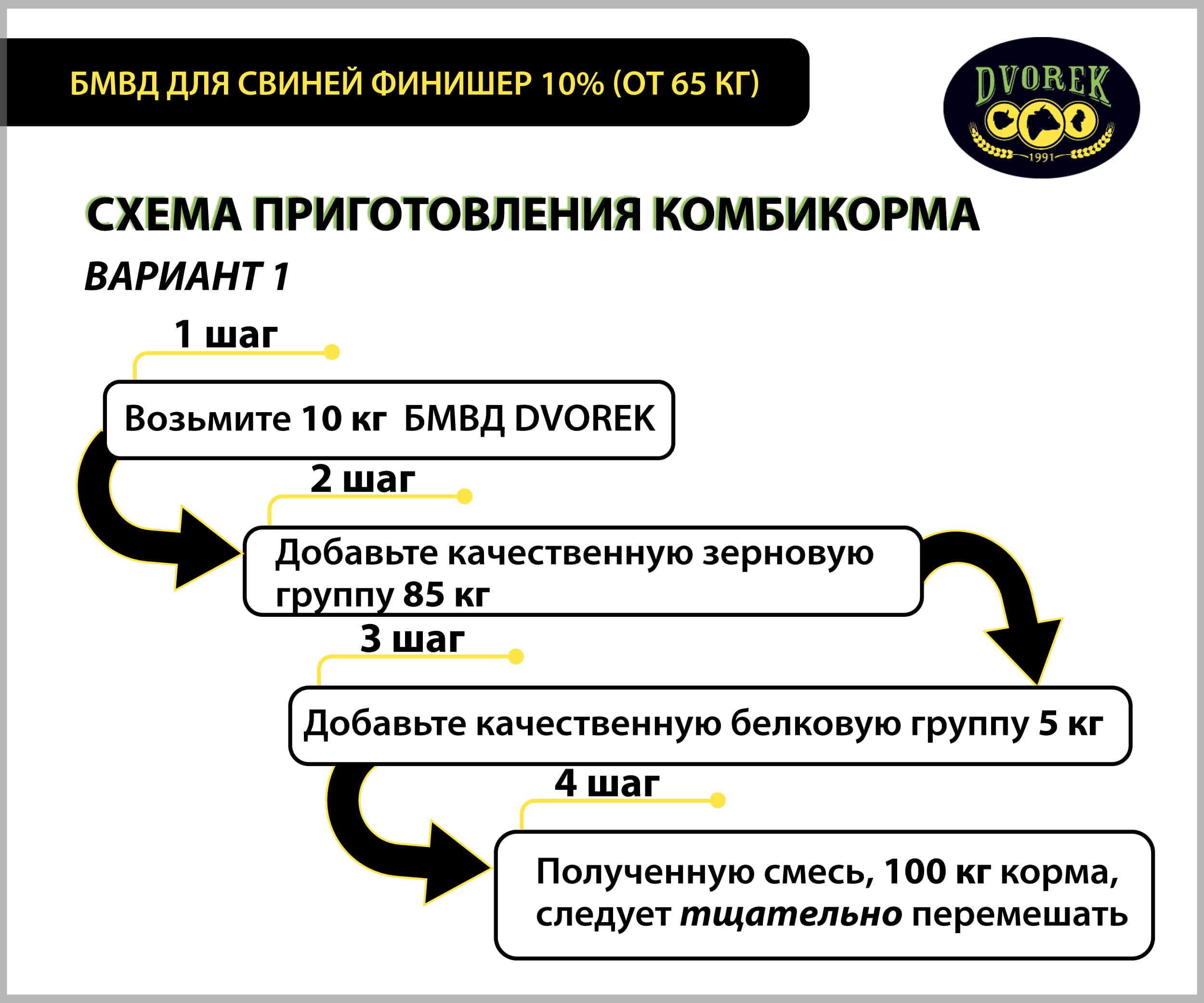 БМВД ДЛЯ СВИНЕЙ ФИНИШЕР 10% (ОТ 65 КГ)

DVOREK
1991

СХЕМА ПРИГОТОВЛЕНИЯ КОМБИКОРМА

ВАРИАНТ 1

1 шаг

Возьмите 10 кг БМВД DVOREK

2 шаг

Добавьте качественную зерновую группу 85 кг

3 шаг

Добавьте качественную белковую группу 5 кг

4 шаг

Полученную смесь, 100 кг корма, следует тщательно перемешать